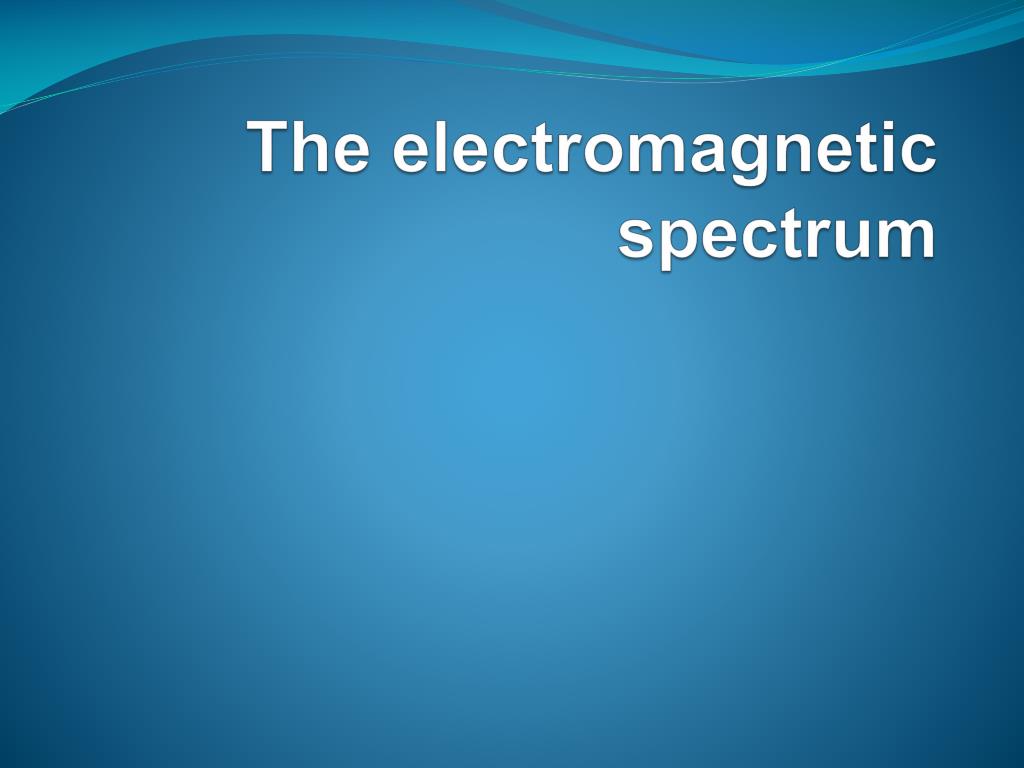 The electromagnetic spectrum